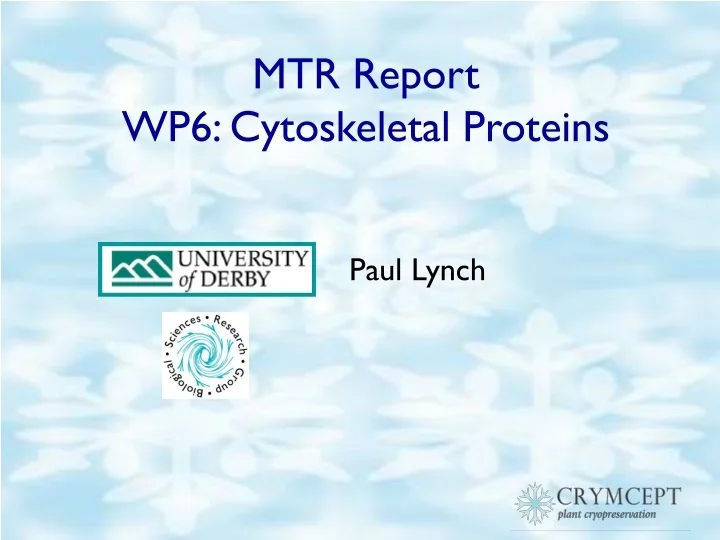 MTR Report
WP6: Cytoskeletal Proteins

UNIVERSITY
of DERBY

Paul Lynch

Biological • Sciences • Research • Group

CRYMCEPT
plant cryopreservation